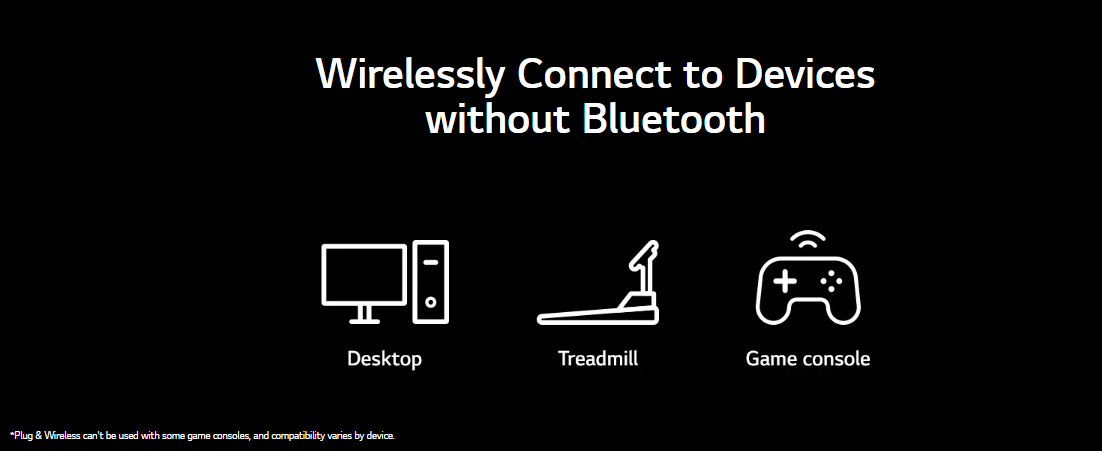 Wirelessly Connect to Devices without Bluetooth

Desktop

Treadmill

Game console

*Plug & Wireless can't be used with some game consoles, and compatibility varies by device.